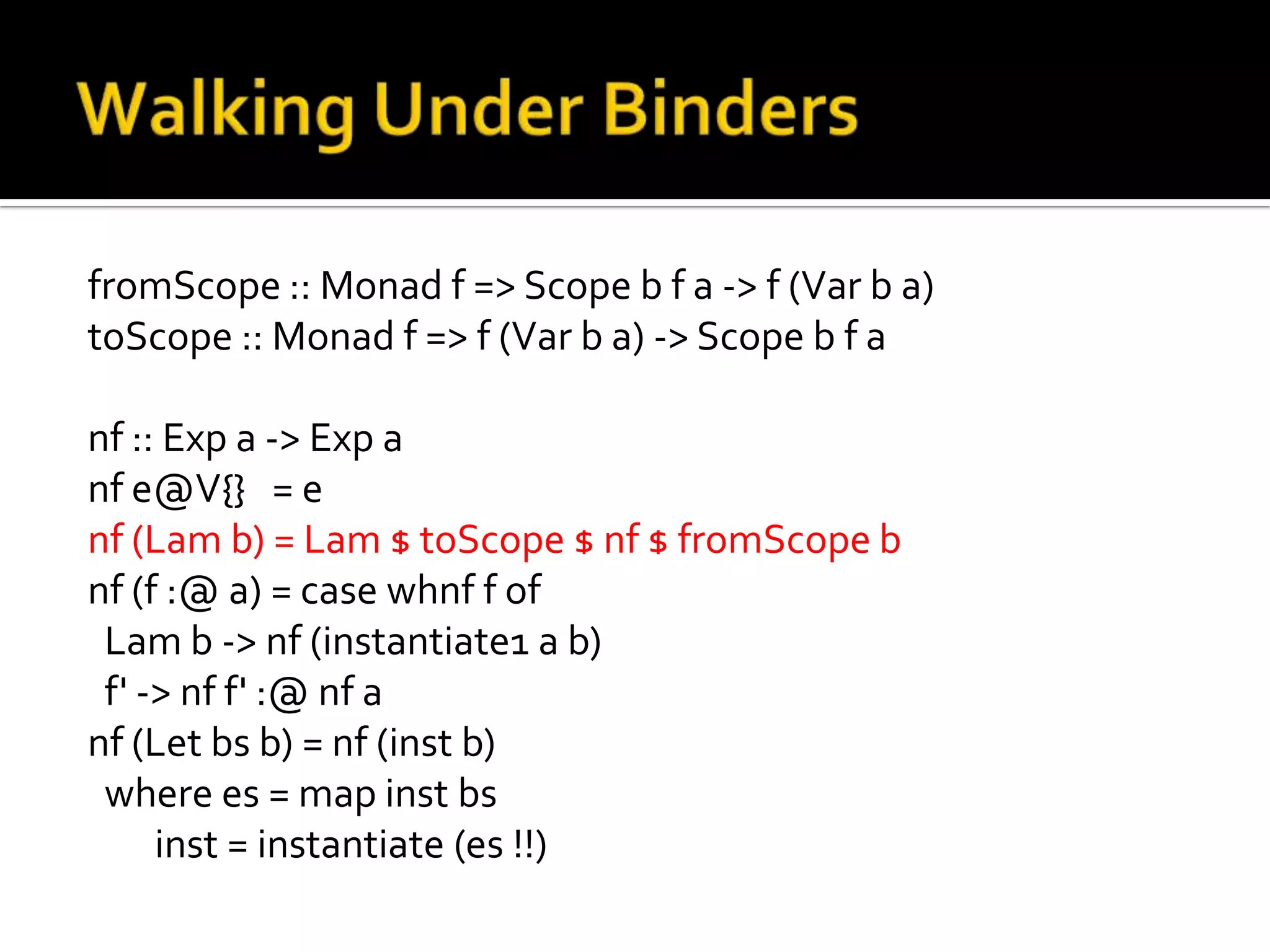 Walking Under Binders

fromScope :: Monad f => Scope b f a -> f (Var b a)
toScope :: Monad f => f (Var b a) -> Scope b f a

nf :: Exp a -> Exp a
nf e@V{} = e
nf (Lam b) = Lam $ toScope $ nf $ fromScope b
nf (f :@ a) = case whnf f of
 Lam b -> nf (instantiate1 a b)
 f' -> nf f' :@ nf a
nf (Let bs b) = nf (inst b)
 where es = map inst bs
 inst = instantiate (es !!)